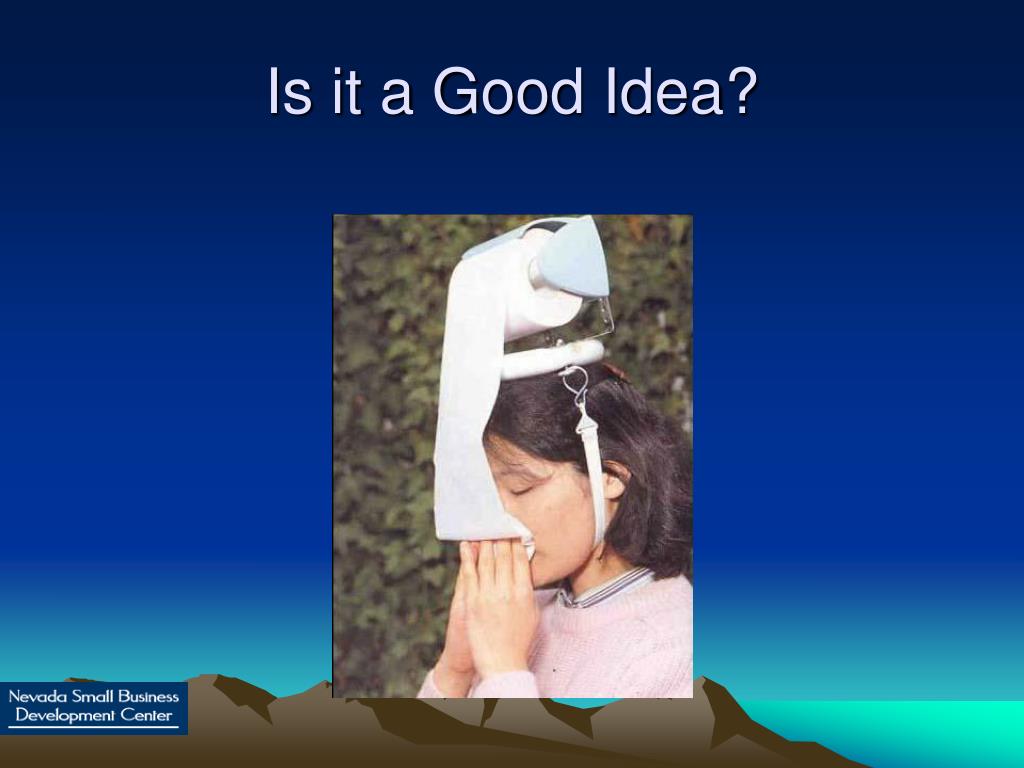 Is it a Good Idea?

Nevada Small Business
Development Center